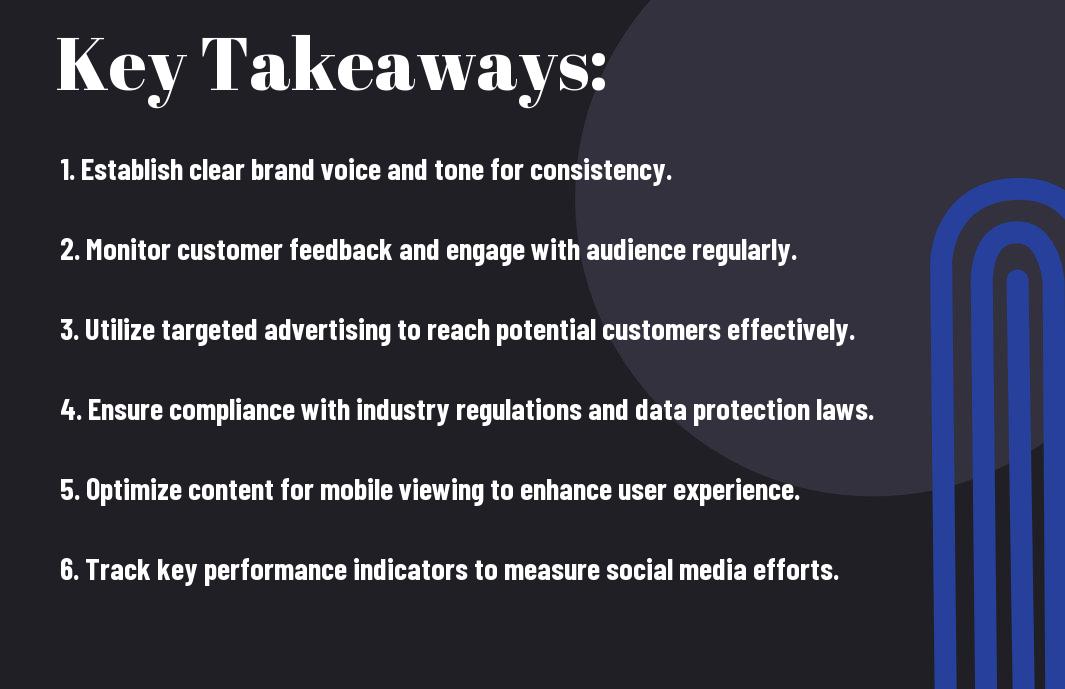 Key Takeaways:

1. Establish clear brand voice and tone for consistency.

2. Monitor customer feedback and engage with audience regularly.

3. Utilize targeted advertising to reach potential customers effectively.

4. Ensure compliance with industry regulations and data protection laws.

5. Optimize content for mobile viewing to enhance user experience.

6. Track key performance indicators to measure social media efforts.